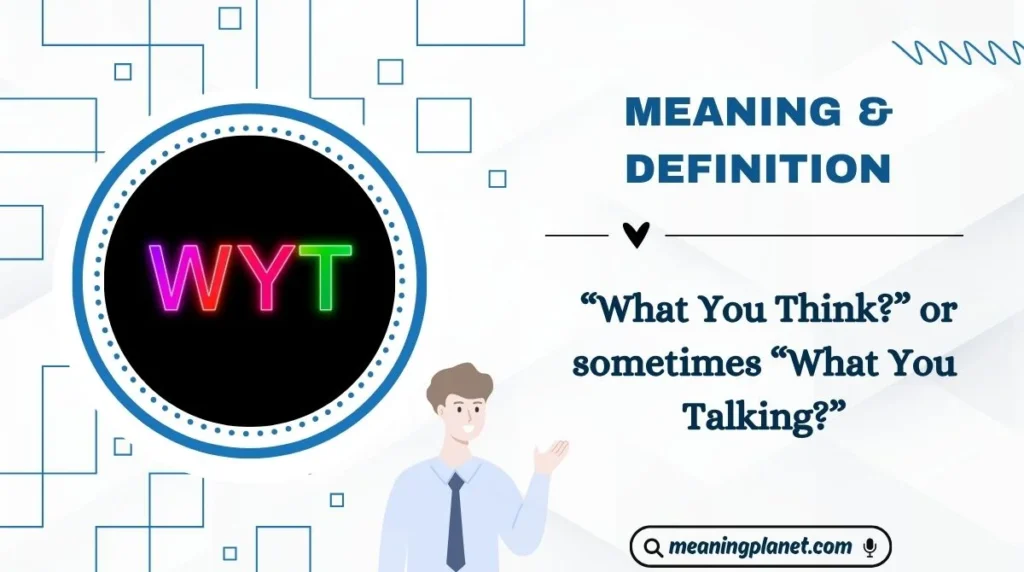 WYT

MEANING &
DEFINITION

“What You Think?” or sometimes “What You Talking?”

meaningplanet.com